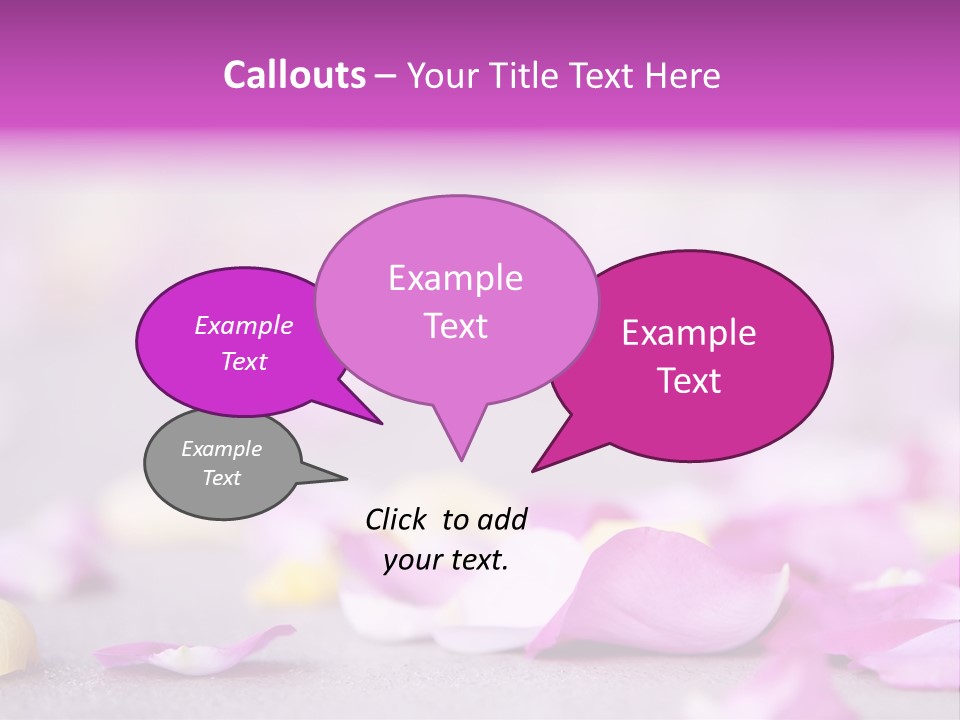 Callouts – Your Title Text Here

Example Text

Example Text

Example Text

Example Text

Click to add your text.